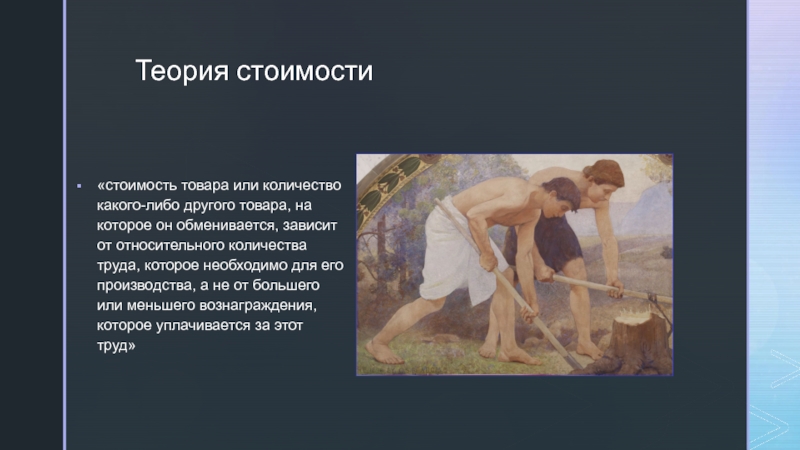 Теория стоимости

«стоимость товара или количество какого-либо другого товара, на которое он обменивается, зависит от относительного количества труда, которое необходимо для его производства, а не от большего или меньшего вознаграждения, которое уплачивается за этот труд»